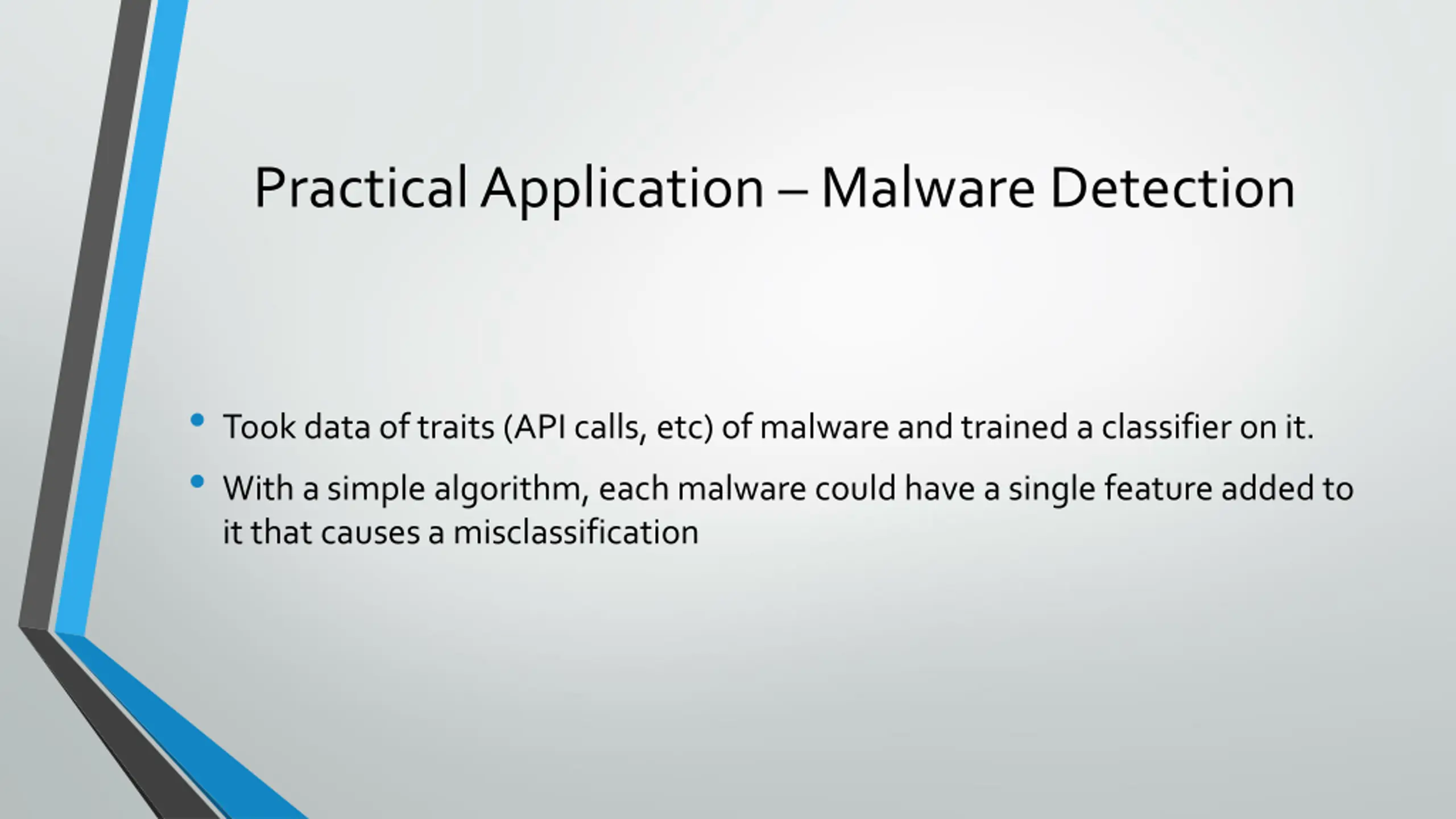 Practical Application – Malware Detection

• Took data of traits (API calls, etc) of malware and trained a classifier on it.
• With a simple algorithm, each malware could have a single feature added to it that causes a misclassification